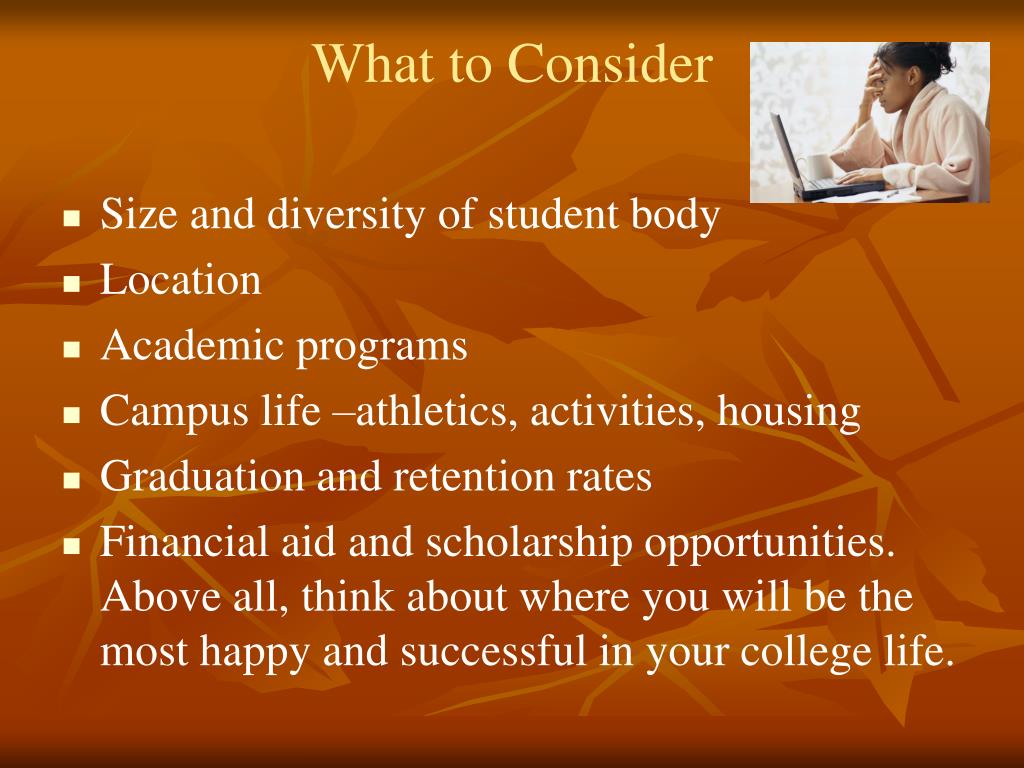 What to Consider

- Size and diversity of student body
- Location
- Academic programs
- Campus life –athletics, activities, housing
- Graduation and retention rates
- Financial aid and scholarship opportunities. Above all, think about where you will be the most happy and successful in your college life.